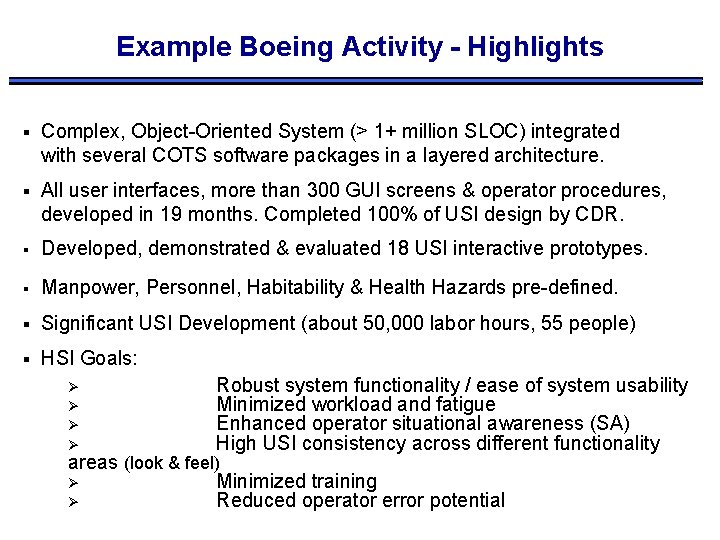 Example Boeing Activity - Highlights

▪ Complex, Object-Oriented System (> 1+ million SLOC) integrated with several COTS software packages in a layered architecture.

▪ All user interfaces, more than 300 GUI screens & operator procedures, developed in 19 months. Completed 100% of USI design by CDR.

▪ Developed, demonstrated & evaluated 18 USI interactive prototypes.

▪ Manpower, Personnel, Habitability & Health Hazards pre-defined.

▪ Significant USI Development (about 50,000 labor hours, 55 people)

▪ HSI Goals:

➢ Robust system functionality / ease of system usability
➢ Minimized workload and fatigue
➢ Enhanced operator situational awareness (SA)
➢ High USI consistency across different functionality areas (look & feel)
➢ Minimized training
➢ Reduced operator error potential